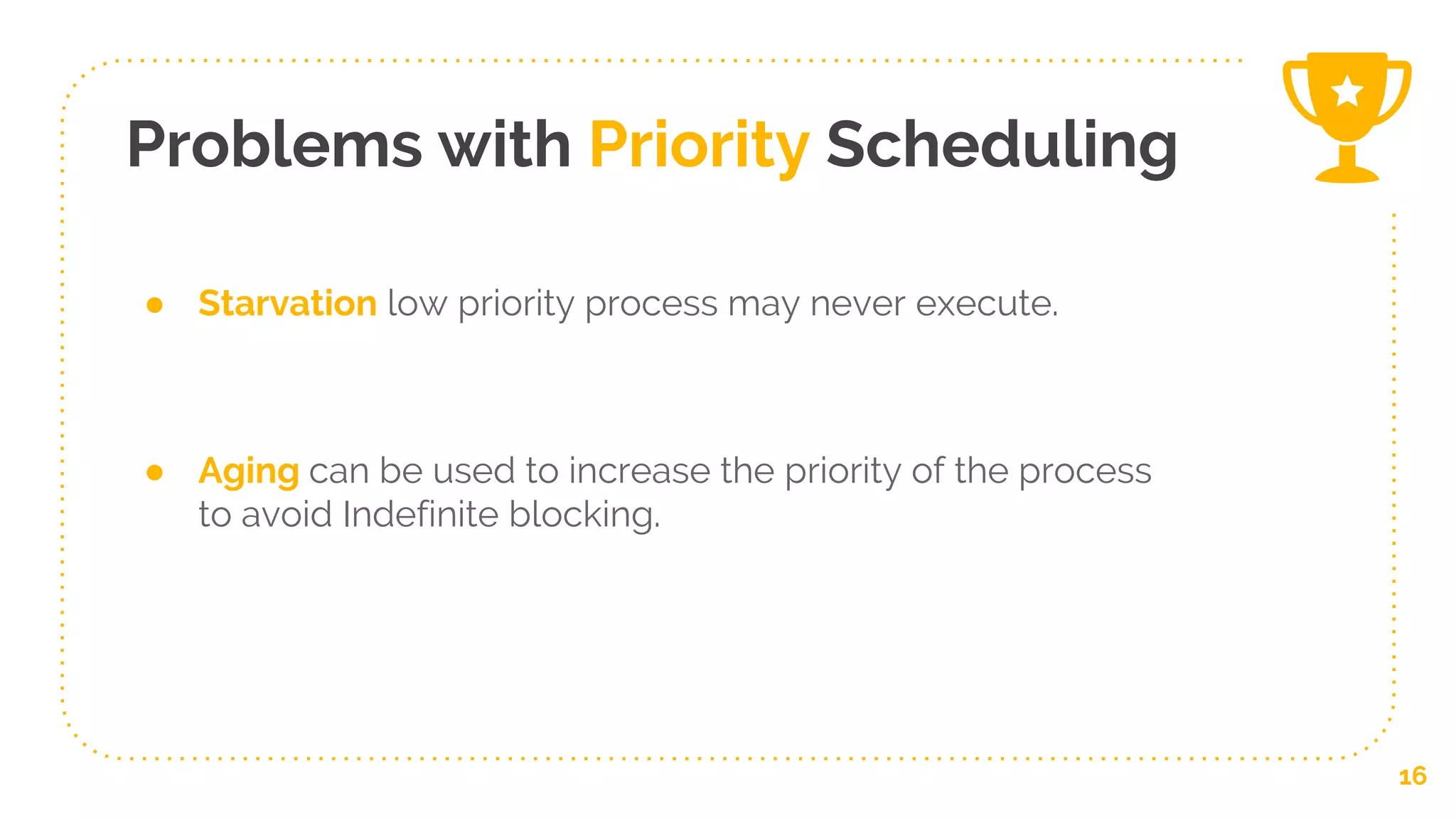 Problems with Priority Scheduling

● Starvation low priority process may never execute.

● Aging can be used to increase the priority of the process to avoid Indefinite blocking.

16